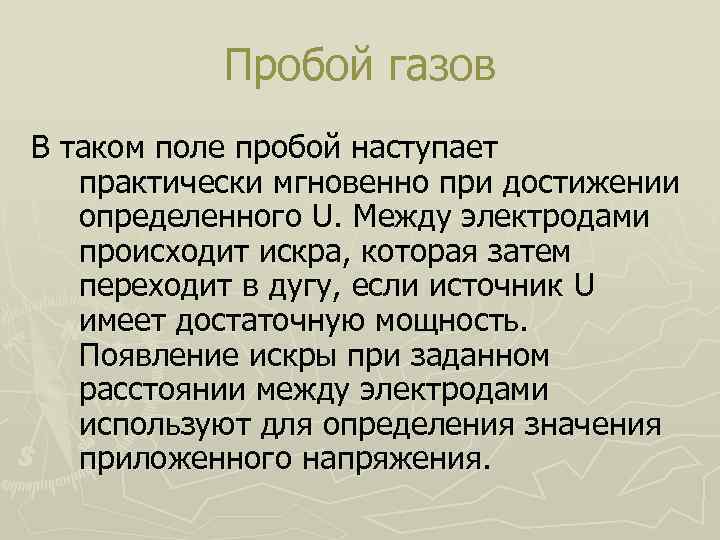 Пробой газов

В таком поле пробой наступает практически мгновенно при достижении определенного U. Между электродами происходит искра, которая затем переходит в дугу, если источник U имеет достаточную мощность. Появление искры при заданном расстоянии между электродами используют для определения значения приложенного напряжения.